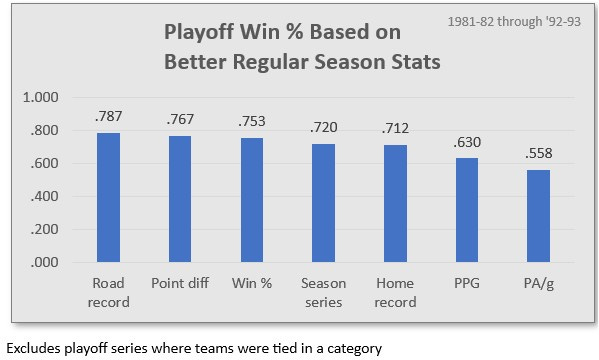 Playoff Win % Based on Better Regular Season Stats

1981-82 through '92-93

1.000
.800
.600
.400
.200
.000

.787
.767
.753
.720
.712
.630
.558

Road record
Point diff
Win %
Season series
Home record
PPG
PA/g

Excludes playoff series where teams were tied in a category